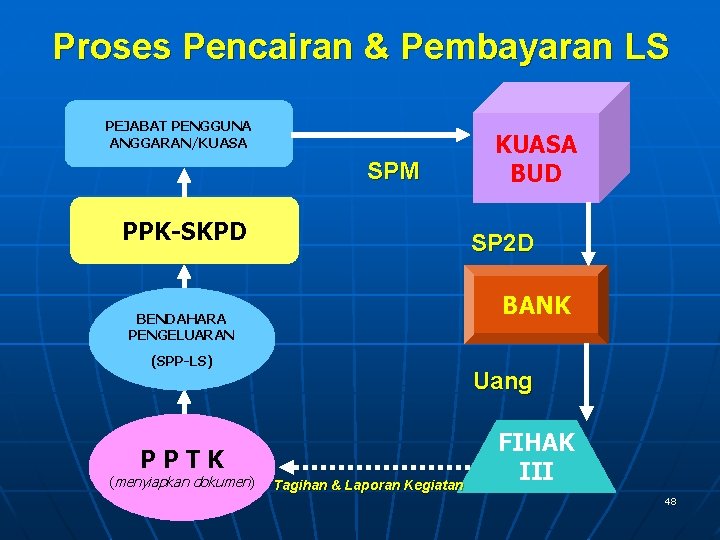 Proses Pencairan & Pembayaran LS

PEJABAT PENGGUNA ANGGARAN/KUASA

SPM

KUASA BUD

PPK-SKPD

SP2D

BANK

BENDAHARA PENGELUARAN

(SPP-LS)

Uang

P P T K

(menyiapkan dokumen)

Tagihan & Laporan Kegiatan

FIHAK III

48